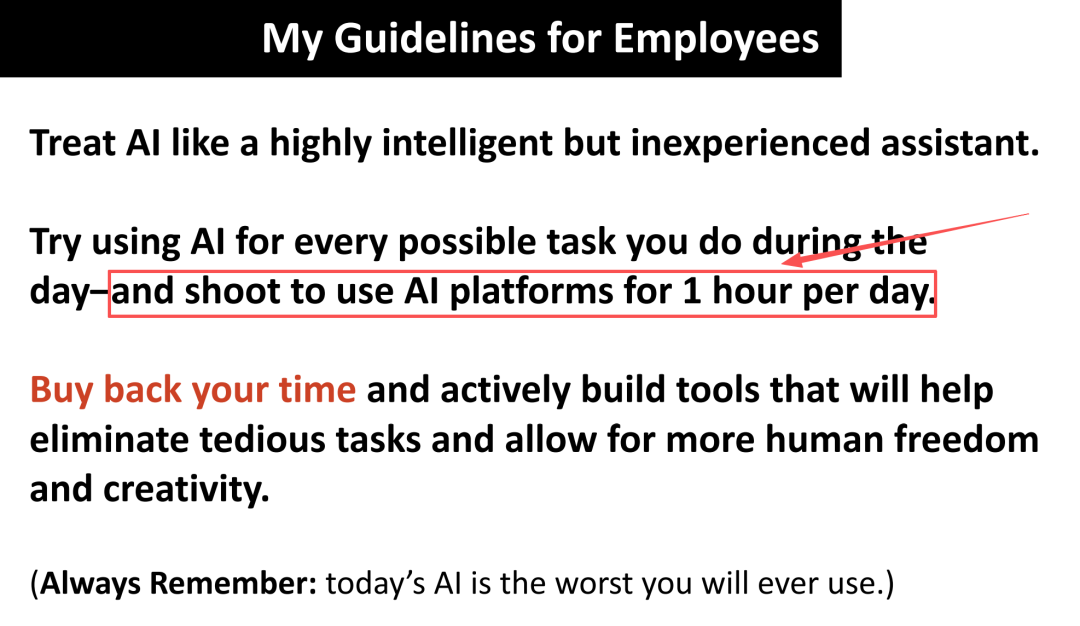 My Guidelines for Employees

Treat AI like a highly intelligent but inexperienced assistant.

Try using AI for every possible task you do during the day–and shoot to use AI platforms for 1 hour per day.

Buy back your time and actively build tools that will help eliminate tedious tasks and allow for more human freedom and creativity.

(Always Remember: today's AI is the worst you will ever use.)